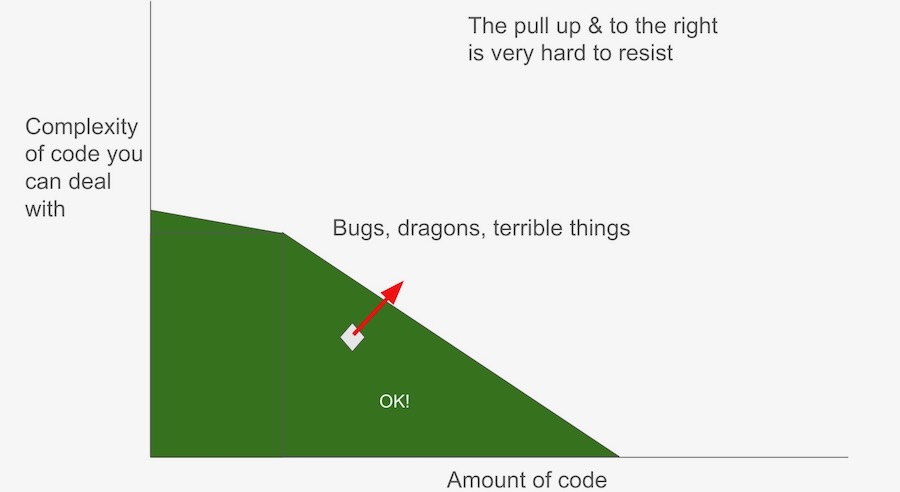 The pull up & to the right is very hard to resist

Complexity of code you can deal with

Bugs, dragons, terrible things

OK!

Amount of code